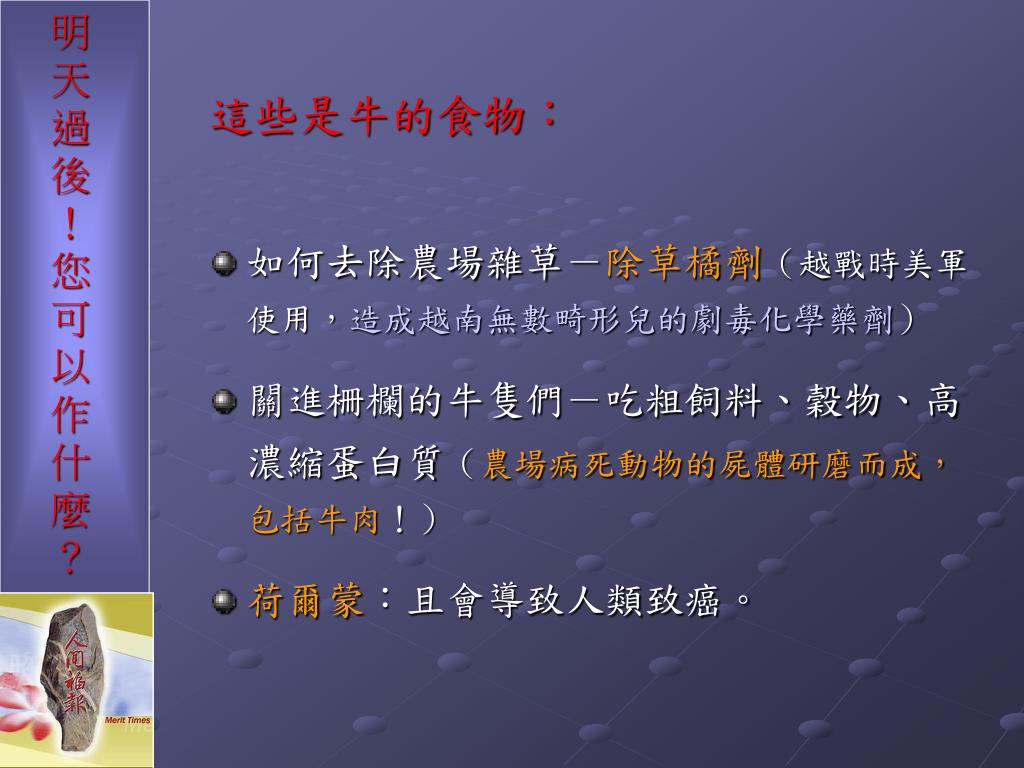 明天過後！您可以作什麼？

這些是牛的食物：

如何去除農場雜草－除草橘劑（越戰時美軍使用，造成越南無數畸形兒的劇毒化學藥劑）

關進柵欄的牛隻們－吃粗飼料、穀物、高濃縮蛋白質（農場病死動物的屍體研磨而成，包括牛肉！）

荷爾蒙：且會導致人類致癌。

人間福報
Merit Times